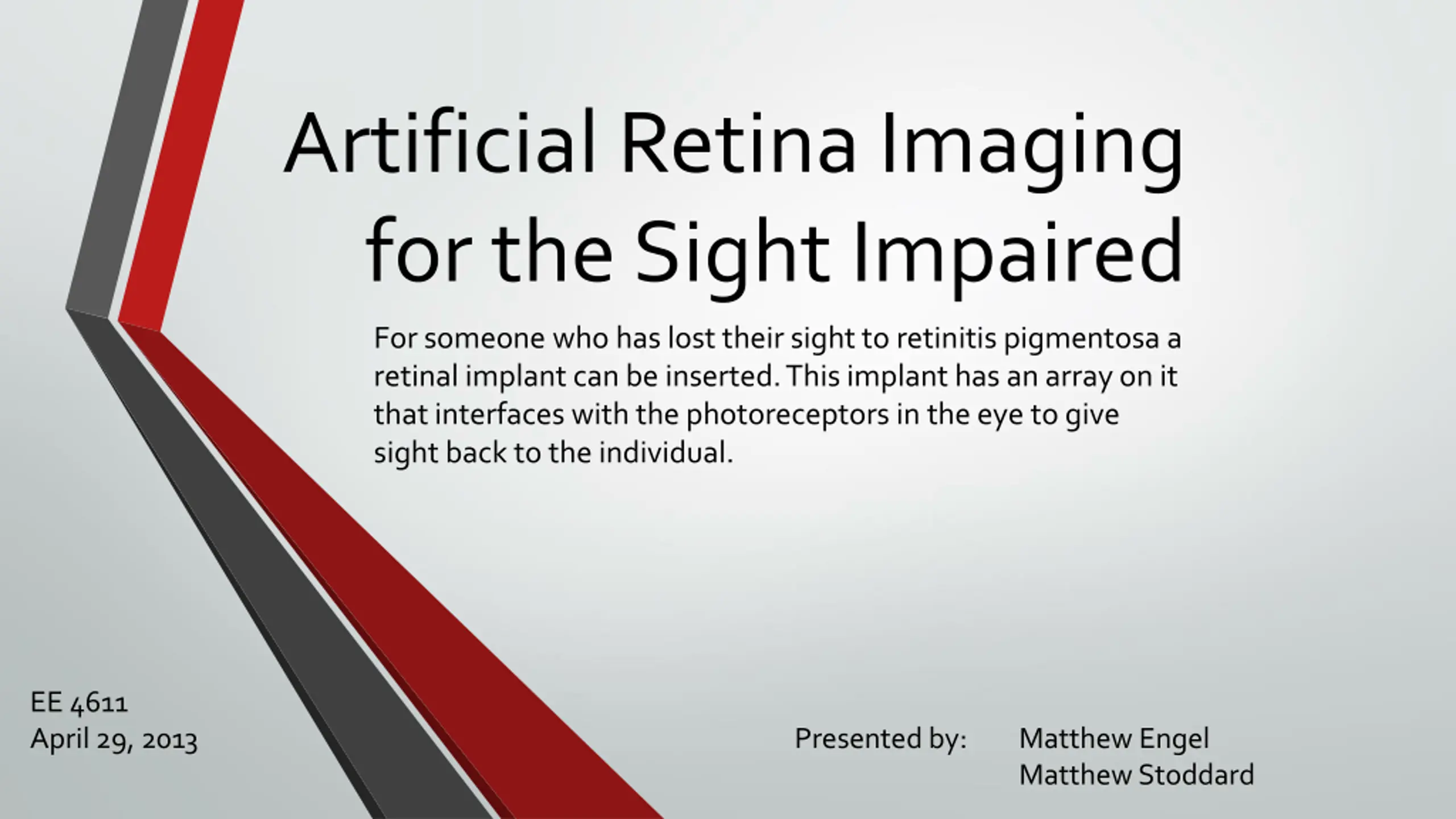 Artificial Retina Imaging for the Sight Impaired

For someone who has lost their sight to retinitis pigmentosa a retinal implant can be inserted. This implant has an array on it that interfaces with the photoreceptors in the eye to give sight back to the individual.

EE 4611
April 29, 2013

Presented by: Matthew Engel
Matthew Stoddard